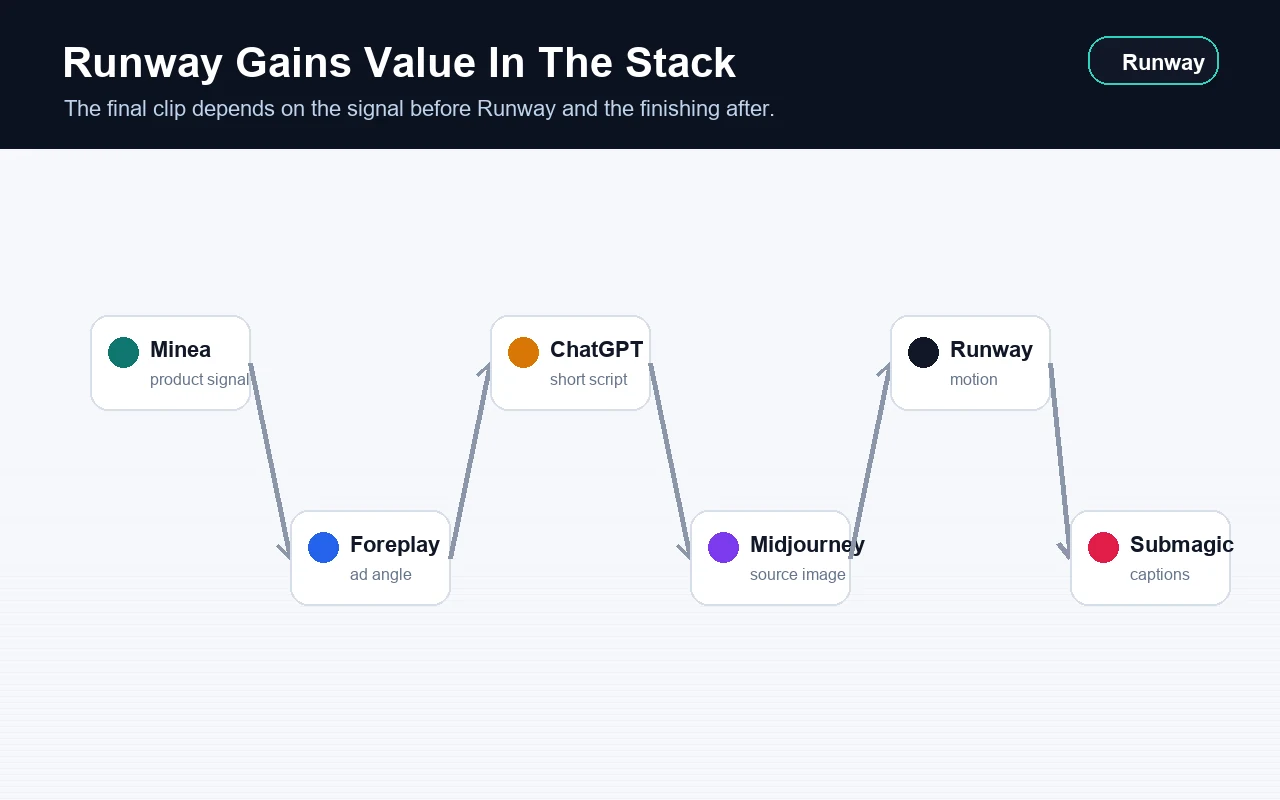 Runway Gains Value In The Stack

The final clip depends on the signal before Runway and the finishing after.

Runway

Minea
product signal

Foreplay
ad angle

ChatGPT
short script

Midjourney
source image

Runway
motion

Submagic
captions